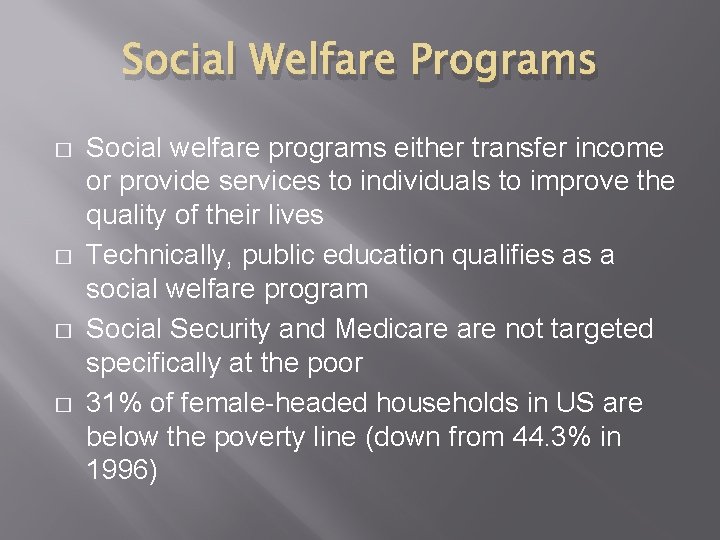 Social Welfare Programs

□ Social welfare programs either transfer income or provide services to individuals to improve the quality of their lives

□ Technically, public education qualifies as a social welfare program

□ Social Security and Medicare are not targeted specifically at the poor

□ 31% of female-headed households in US are below the poverty line (down from 44.3% in 1996)